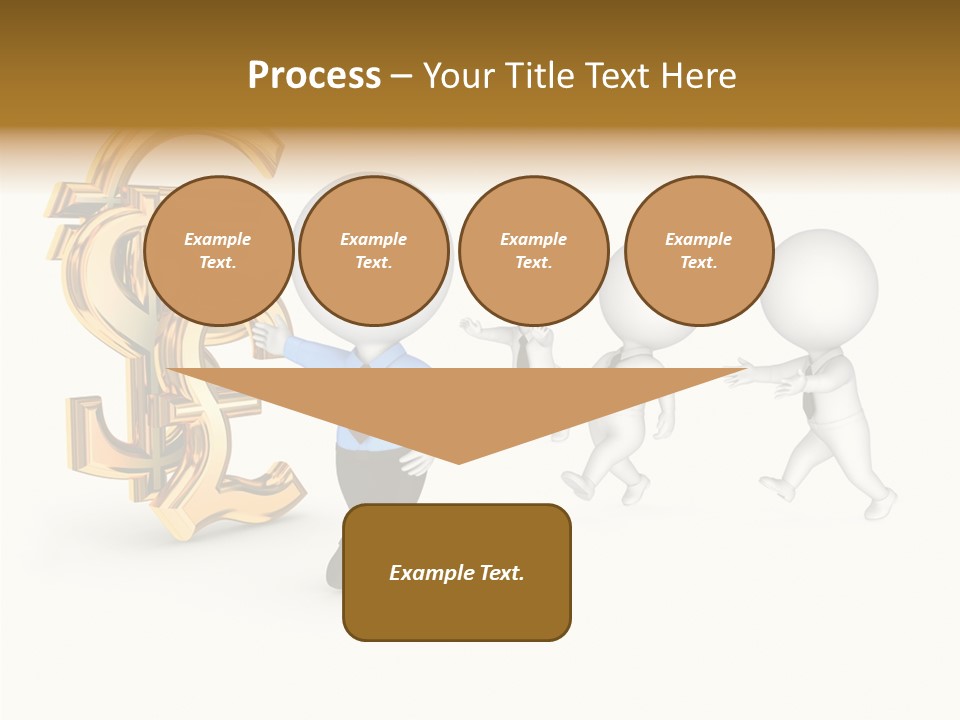 Process – Your Title Text Here

Example Text.

Example Text.

Example Text.

Example Text.

Example Text.